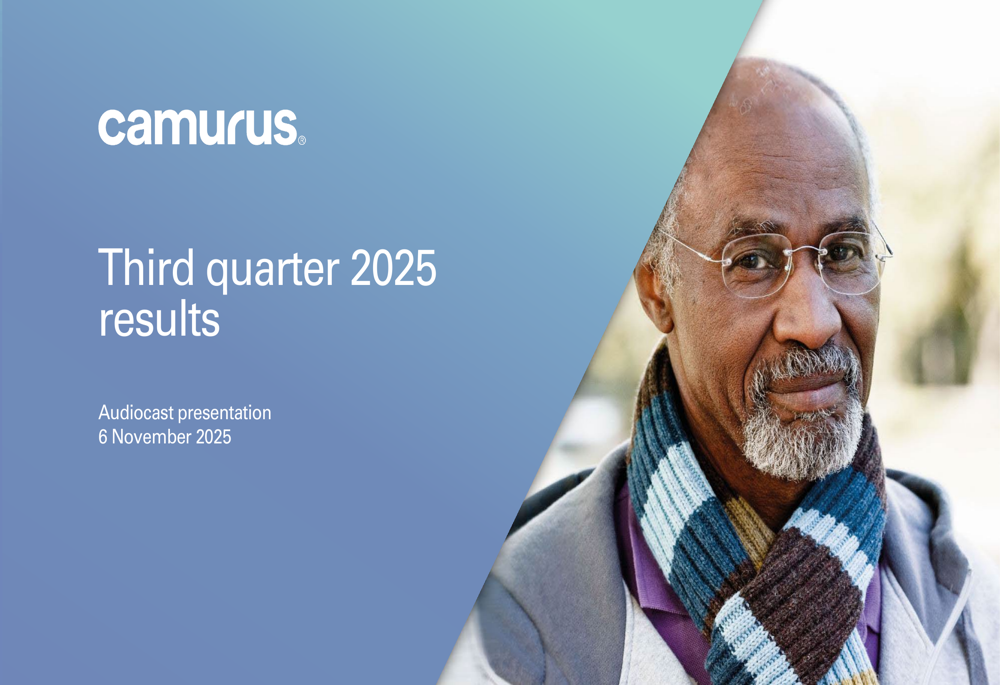 camurus®

Third quarter 2025 results

Audiocast presentation
6 November 2025